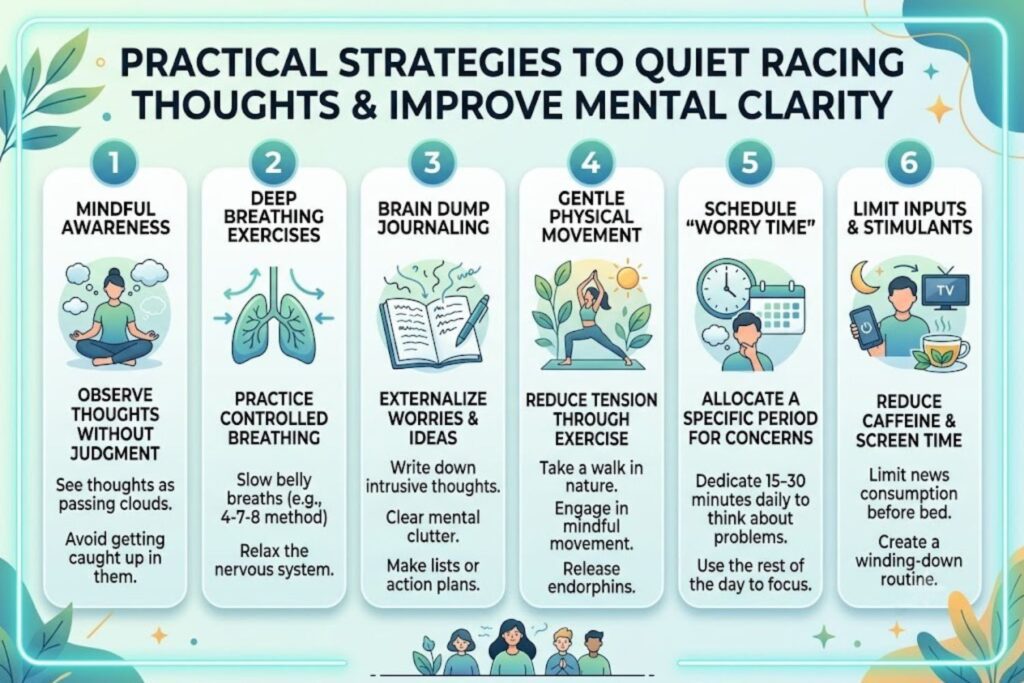 PRACTICAL STRATEGIES TO QUIET RACING THOUGHTS & IMPROVE MENTAL CLARITY

1
MINDFUL AWARENESS
OBSERVE THOUGHTS WITHOUT JUDGMENT
See thoughts as passing clouds.
Avoid getting caught up in them.

2
DEEP BREATHING EXERCISES
PRACTICE CONTROLLED BREATHING
Slow belly breaths (e.g., 4-7-8 method)
Relax the nervous system.

3
BRAIN DUMP JOURNALING
EXTERNALIZE WORRIES & IDEAS
Write down intrusive thoughts.
Clear mental clutter.
Make lists or action plans.

4
GENTLE PHYSICAL MOVEMENT
REDUCE TENSION THROUGH EXERCISE
Take a walk in nature.
Engage in mindful movement.
Release endorphins.

5
SCHEDULE "WORRY TIME"
ALLOCATE A SPECIFIC PERIOD FOR CONCERNS
Dedicate 15–30 minutes daily to think about problems.
Use the rest of the day to focus.

6
LIMIT INPUTS & STIMULANTS
TV
REDUCE CAFFEINE & SCREEN TIME
Limit news consumption before bed.
Create a winding-down routine.